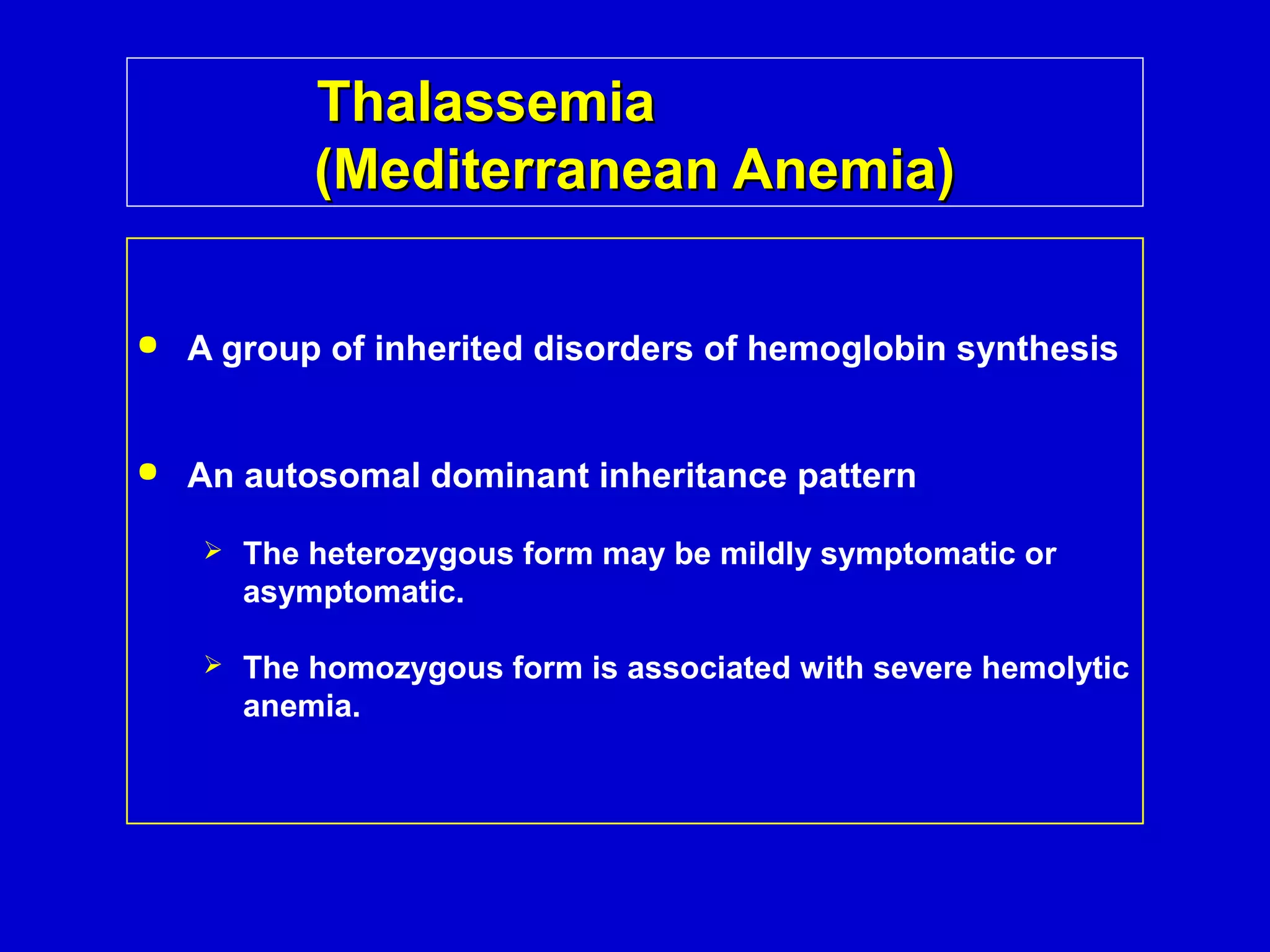 Thalassemia
(Mediterranean Anemia)

• A group of inherited disorders of hemoglobin synthesis

• An autosomal dominant inheritance pattern

➢ The heterozygous form may be mildly symptomatic or asymptomatic.

➢ The homozygous form is associated with severe hemolytic anemia.